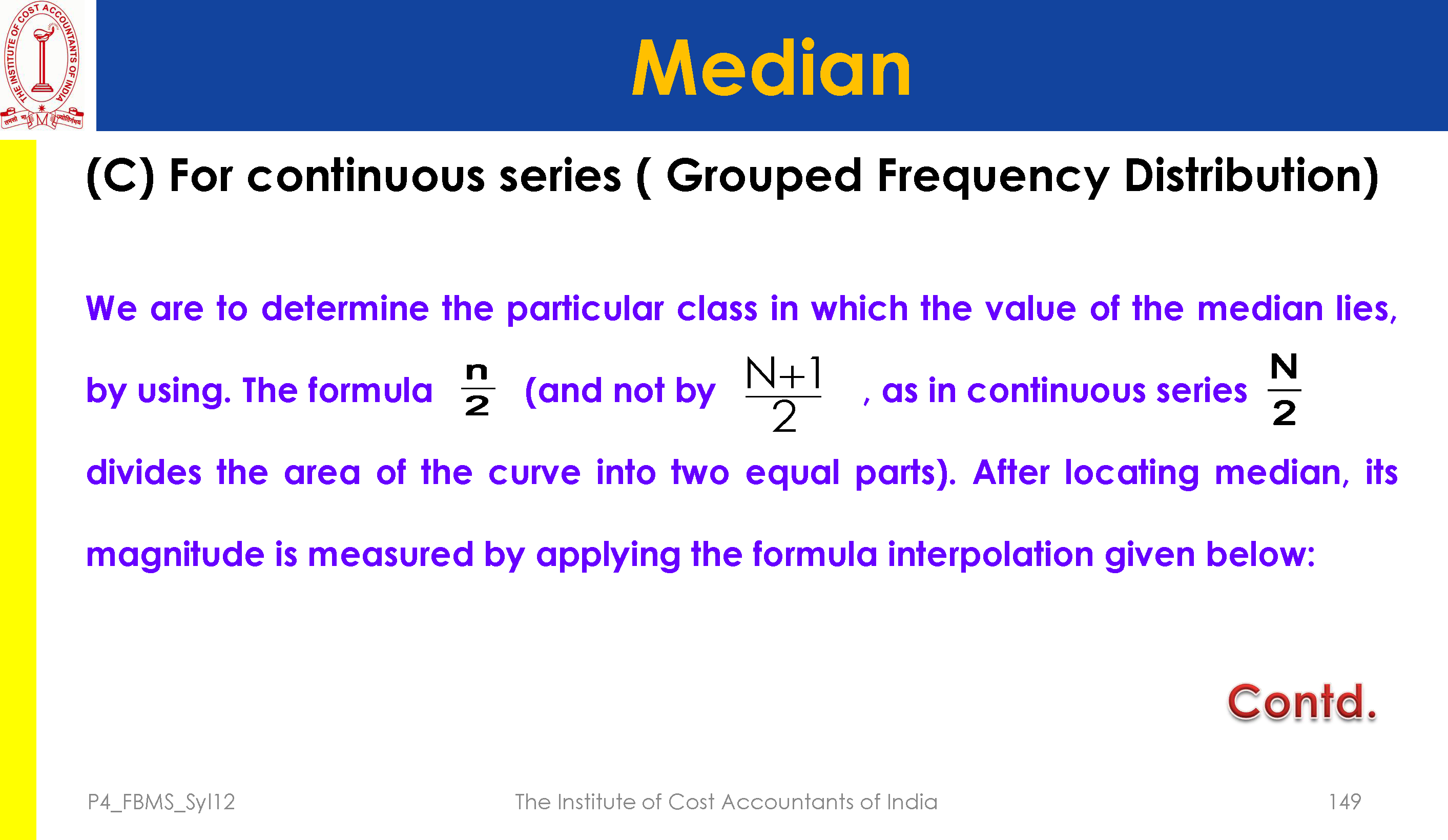 THE INSTITUTE OF COST ACCOUNTANTS OF INDIA

Median

(C) For continuous series ( Grouped Frequency Distribution)

We are to determine the particular class in which the value of the median lies, by using. The formula $\frac{n}{2}$ (and not by $\frac{N+1}{2}$ , as in continuous series $\frac{N}{2}$ divides the area of the curve into two equal parts). After locating median, its magnitude is measured by applying the formula interpolation given below:

Contd.

P4_FBMS_Syl12

The Institute of Cost Accountants of India

149